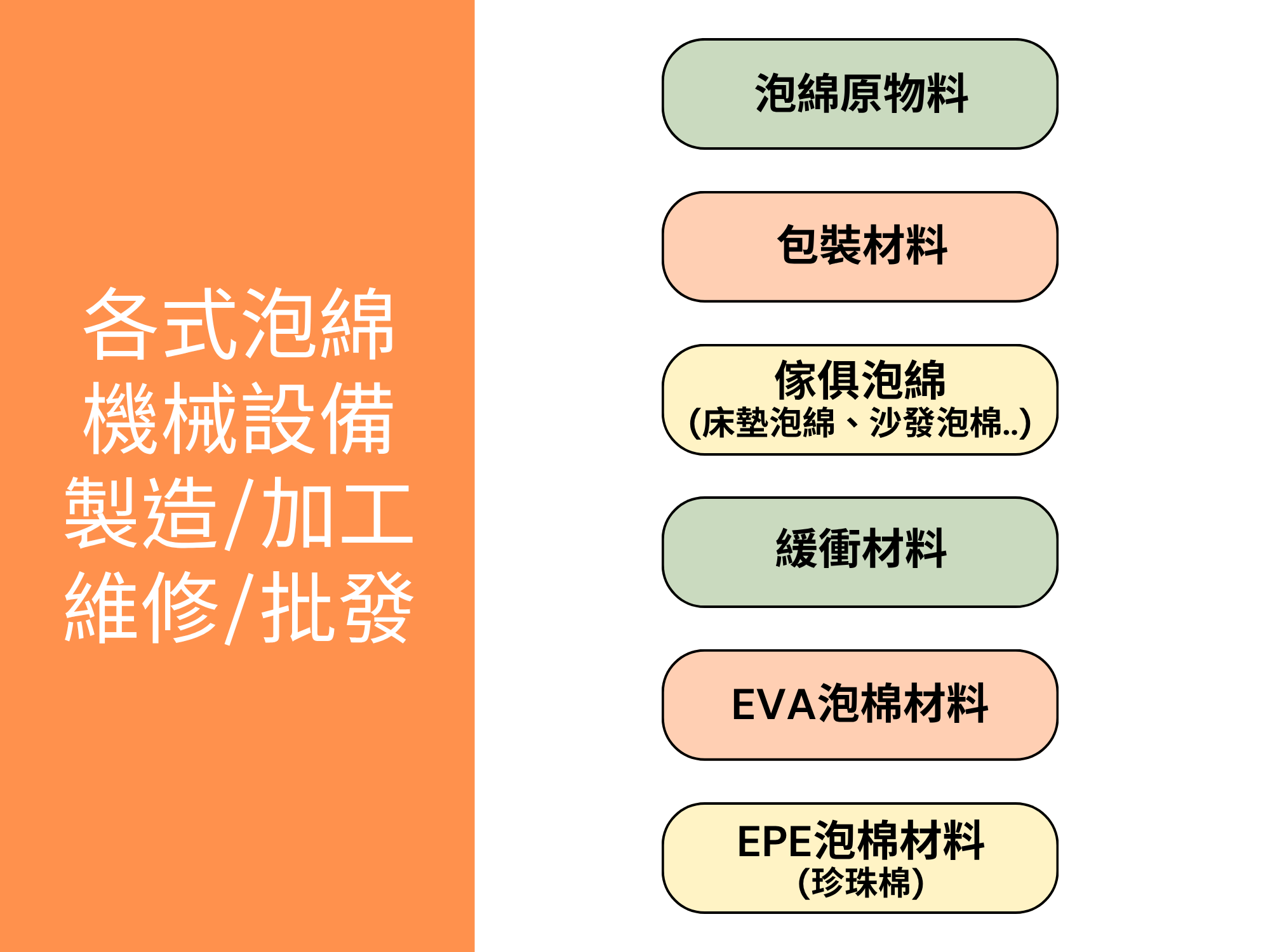 各式泡綿
機械設備
製造/加工
維修/批發

泡綿原物料

包裝材料

傢俱泡綿
(床墊泡綿、沙發泡棉..)

緩衝材料

EVA泡棉材料

EPE泡棉材料
(珍珠棉)